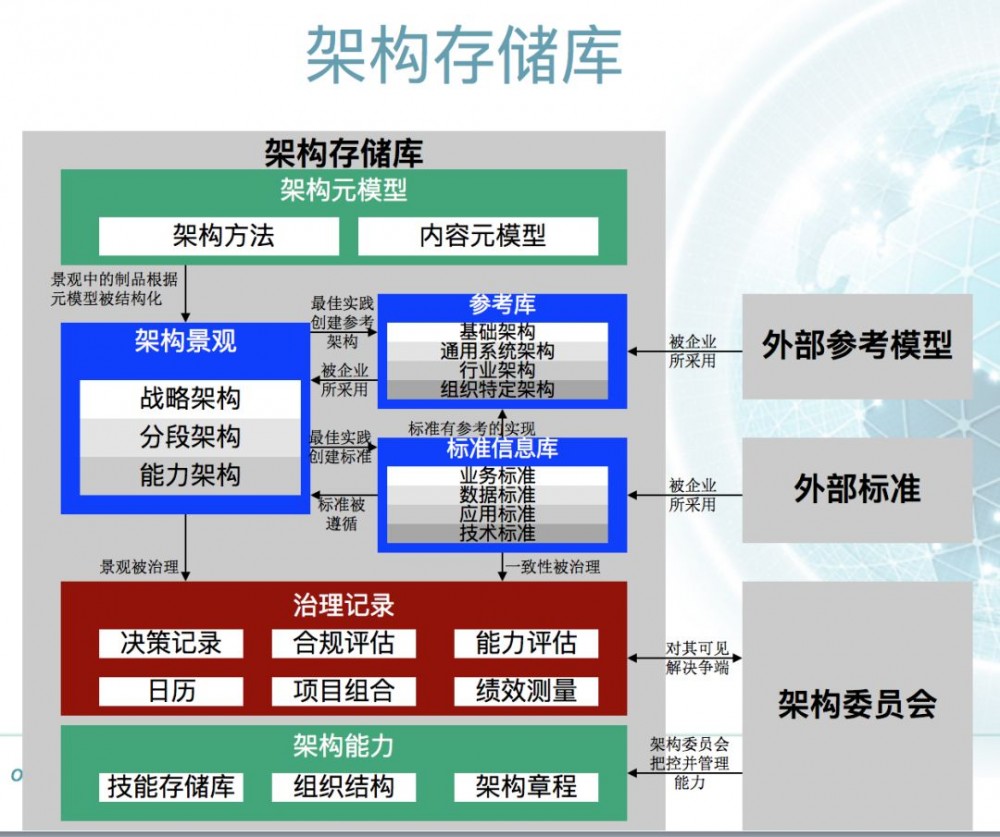 架构存储库

架构存储库

架构元模型

架构方法

内容元模型

景观中的制品根据元模型被结构化

架构景观

战略架构

分段架构

能力架构

最佳实践创建参考架构

被企业所采用

最佳实践创建标准

标准被遵循

参考库

基础架构

通用系统架构

行业架构

组织特定架构

标准有参考的实现

标准信息库

业务标准

数据标准

应用标准

技术标准

被企业所采用

外部参考模型

被企业所采用

外部标准

景观被治理

一致性被治理

治理记录

决策记录

合规评估

能力评估

日历

项目组合

绩效测量

对其可见解决争端

架构委员会

架构能力

技能存储库

组织结构

架构章程

架构委员会把控并管理能力